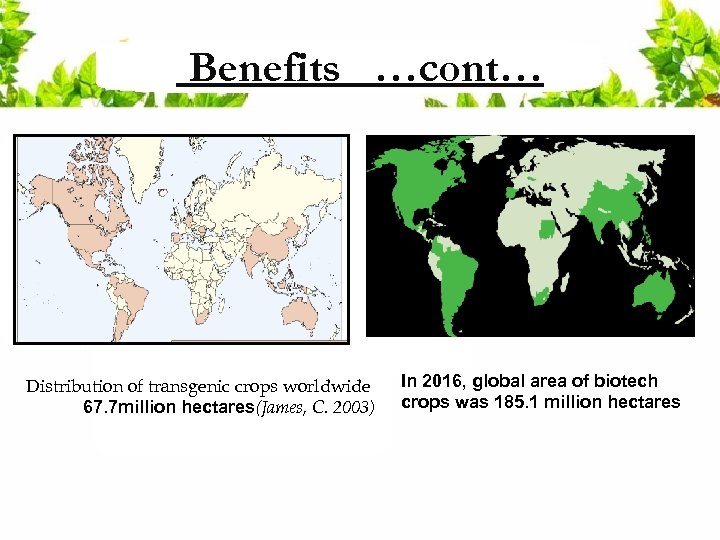 Benefits …cont…

Distribution of transgenic crops worldwide 67.7million hectares(James, C. 2003)

In 2016, global area of biotech crops was 185.1 million hectares